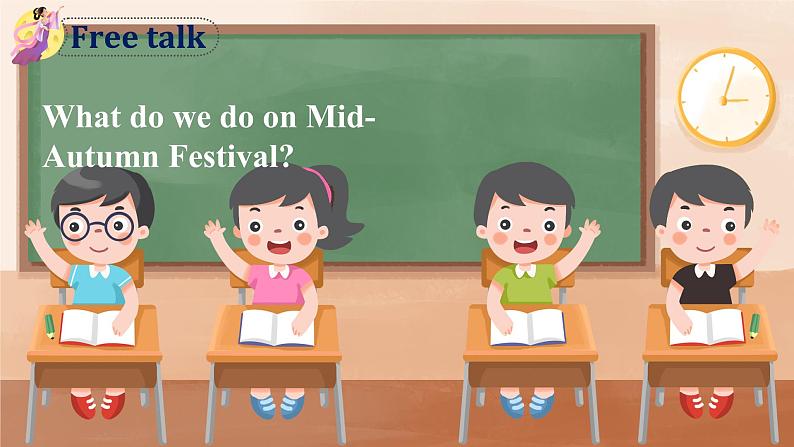 Free talk

What do we do on Mid-Autumn Festival?